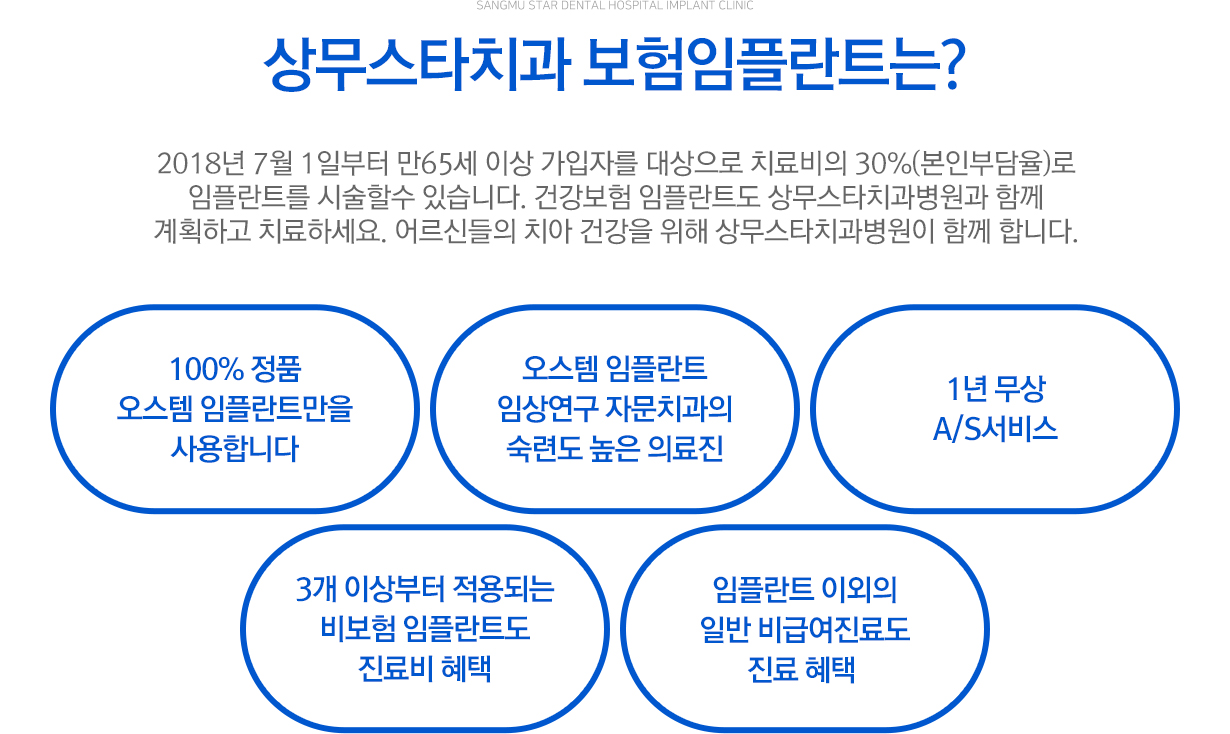 SANGMU STAR DENTAL HOSPITAL IMPLANT CLINIC

상무스타치과 보험임플란트는?

2018년 7월 1일부터 만65세 이상 가입자를 대상으로 치료비의 30%(본인부담율)로 임플란트를 시술할수 있습니다. 건강보험 임플란트도 상무스타치과병원과 함께 계획하고 치료하세요. 어르신들의 치아 건강을 위해 상무스타치과병원이 함께 합니다.

100% 정품
오스템 임플란트만을
사용합니다

오스템 임플란트
임상연구 자문치과의
숙련도 높은 의료진

1년 무상
A/S서비스

3개 이상부터 적용되는
비보험 임플란트도
진료비 혜택

임플란트 이외의
일반 비급여진료도
진료 혜택